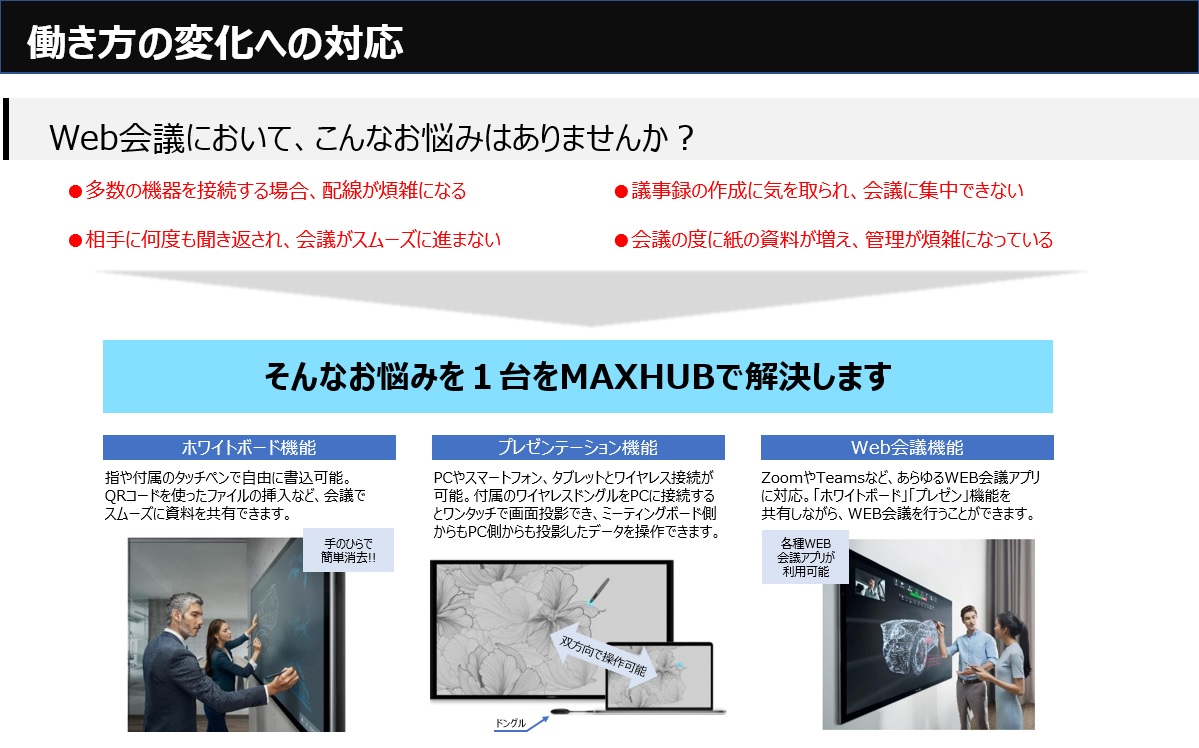 働き方の変化への対応

Web会議において、こんなお悩みはありませんか？

●多数の機器を接続する場合、配線が煩雑になる

●相手に何度も聞き返され、会議がスムーズに進まない

●議事録の作成に気を取られ、会議に集中できない

●会議の度に紙の資料が増え、管理が煩雑になっている

そんなお悩みを１台をMAXHUBで解決します

ホワイトボード機能

指や付属のタッチペンで自由に書込可能。QRコードを使ったファイルの挿入など、会議でスムーズに資料を共有できます。

手のひらで簡単消去!!

プレゼンテーション機能

PCやスマートフォン、タブレットとワイヤレス接続が可能。付属のワイヤレスドングルをPCに接続するとワンタッチで画面投影でき、ミーティングボード側からもPC側からも投影したデータを操作できます。

双方向で操作可能

ドングル

Web会議機能

ZoomやTeamsなど、あらゆるWEB会議アプリに対応。「ホワイトボード」「プレゼン」機能を共有しながら、WEB会議を行うことができます。

各種WEB会議アプリが利用可能